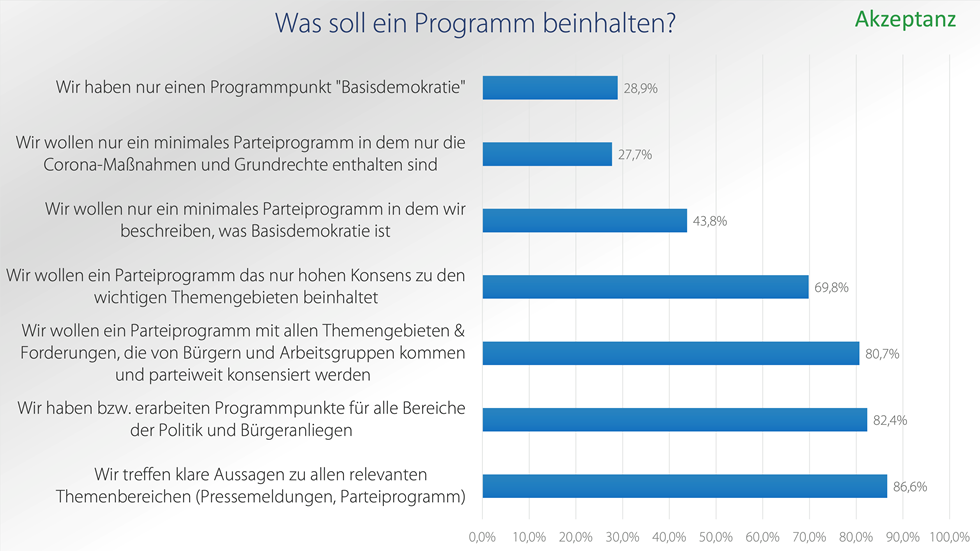 Was soll ein Programm beinhalten?

Akzeptanz

Wir haben nur einen Programmpunkt "Basisdemokratie" 28,9%

Wir wollen nur ein minimales Parteiprogramm in dem nur die Corona-Maßnahmen und Grundrechte enthalten sind 27,7%

Wir wollen nur ein minimales Parteiprogramm in dem wir beschreiben, was Basisdemokratie ist 43,8%

Wir wollen ein Parteiprogramm das nur hohen Konsens zu den wichtigen Themengebieten beinhaltet 69,8%

Wir wollen ein Parteiprogramm mit allen Themengebieten & Forderungen, die von Bürgern und Arbeitsgruppen kommen und parteiweit konsensiert werden 80,7%

Wir haben bzw. erarbeiten Programmpunkte für alle Bereiche der Politik und Bürgeranliegen 82,4%

Wir treffen klare Aussagen zu allen relevanten Themenbereichen (Pressemeldungen, Parteiprogramm) 86,6%

0,0% 10,0% 20,0% 30,0% 40,0% 50,0% 60,0% 70,0% 80,0% 90,0% 100,0%